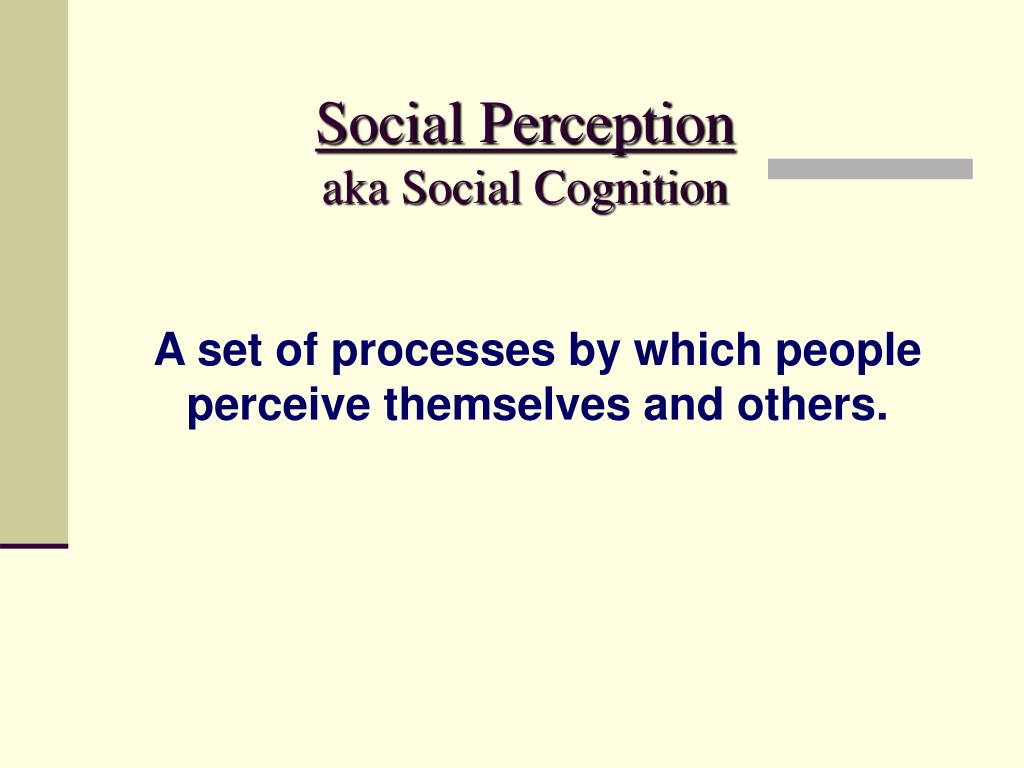 Social Perception
aka Social Cognition

A set of processes by which people perceive themselves and others.